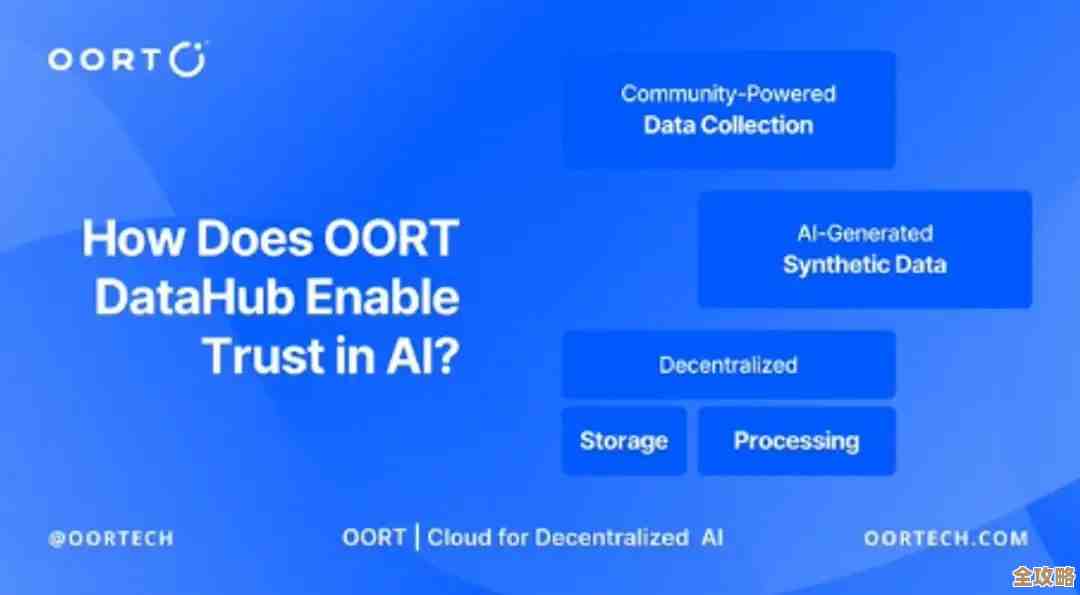 OORT

How Does OORT DataHub Enable Trust in AI?

Community-Powered
Data Collection

AI-Generated
Synthetic Data

Decentralized

Storage

Processing

@OORTECH

OORT | Cloud for Decentralized AI

OORTECH.COM

全攻略